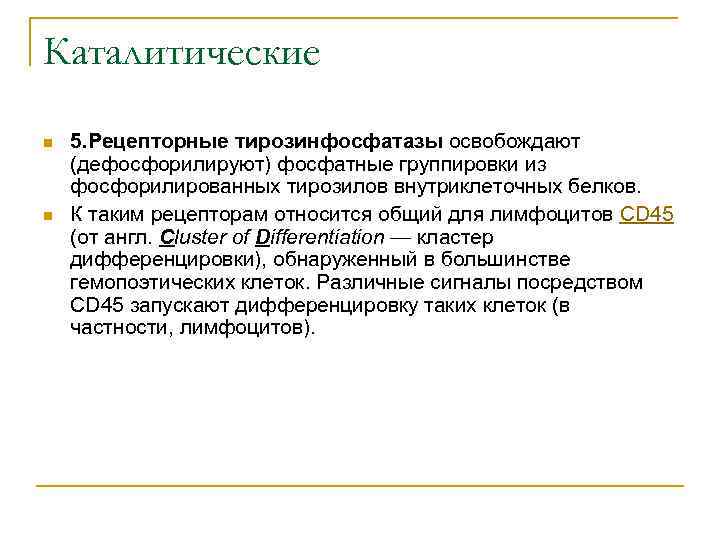 Каталитические

5.Рецепторные тирозинфосфатазы освобождают (дефосфорилируют) фосфатные группировки из фосфорилированных тирозилов внутриклеточных белков.

К таким рецепторам относится общий для лимфоцитов CD45 (от англ. Cluster of Differentiation — кластер дифференцировки), обнаруженный в большинстве гемопоэтических клеток. Различные сигналы посредством CD45 запускают дифференцировку таких клеток (в частности, лимфоцитов).